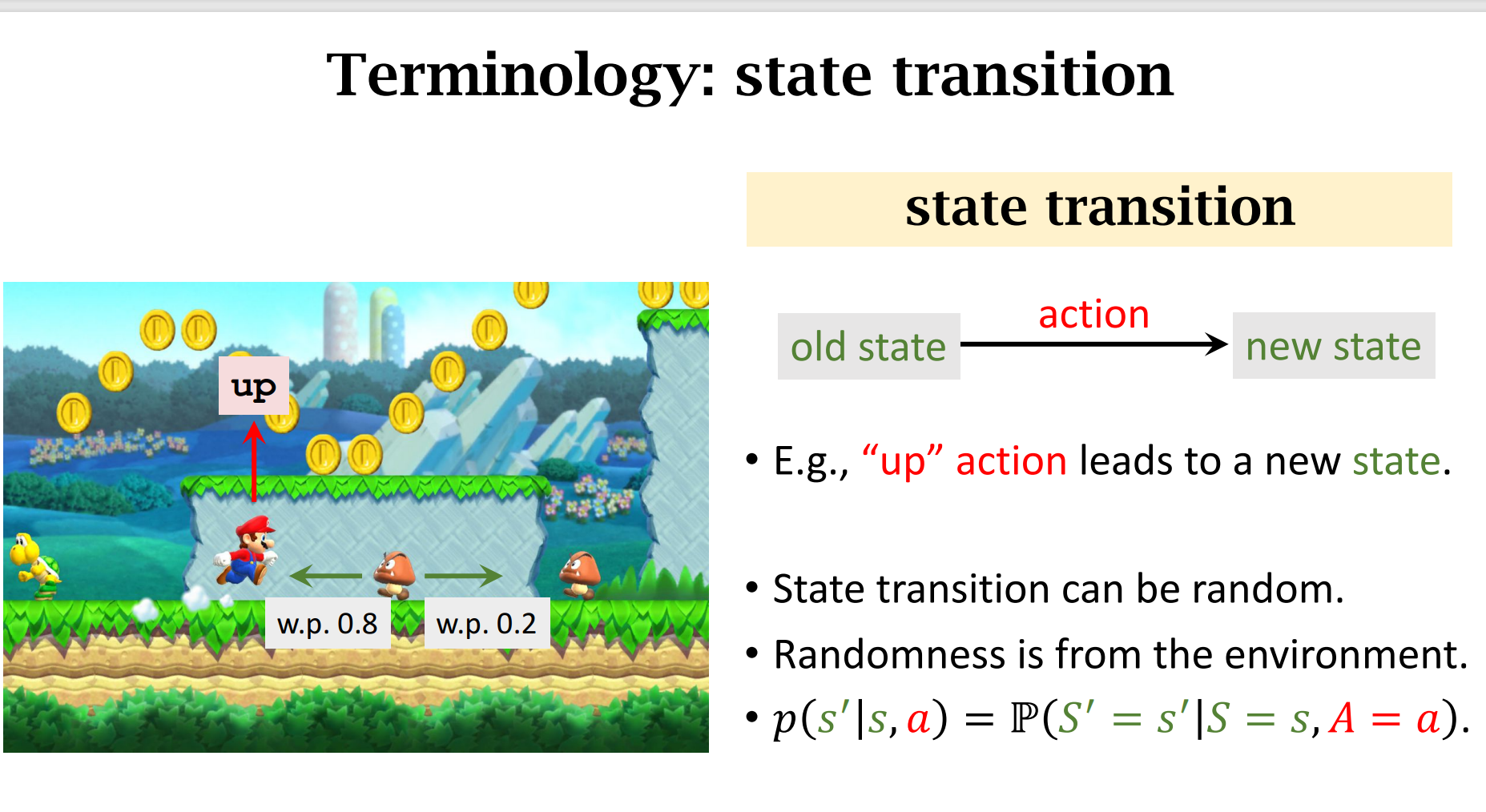 Terminology: state transition

up

w.p. 0.8

w.p. 0.2

state transition

old state

action

new state

• E.g., “up” action leads to a new state.

• State transition can be random.

• Randomness is from the environment.

• $p(s'|s,a) = \mathbb{P}(S' = s'|S = s, A = a)$.